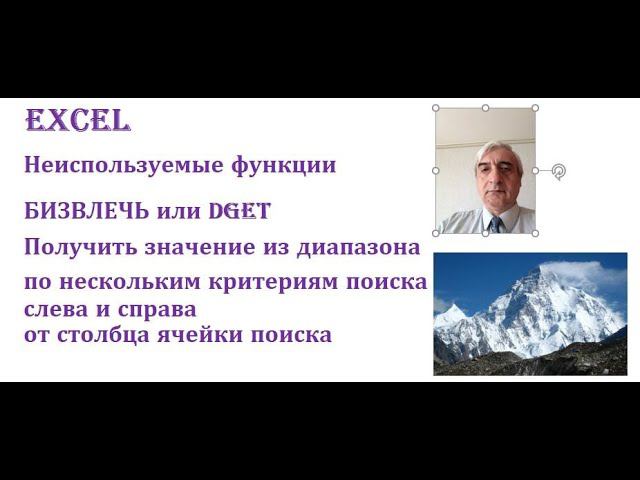 EXCEL

Неиспользуемые функции

БИЗВЛЕЧЬ или DGET

Получить значение из диапазона

по нескольким критериям поиска
слева и справа
от столбца ячейки поиска